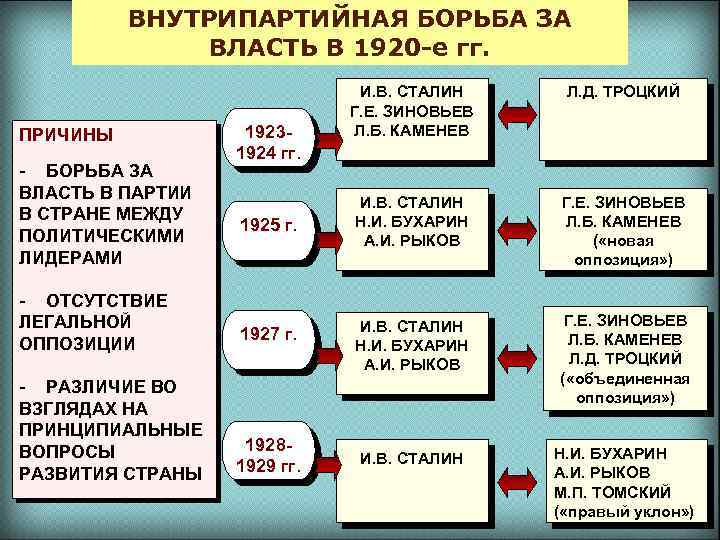 ВНУТРИПАРТИЙНАЯ БОРЬБА ЗА ВЛАСТЬ В 1920-е гг.

ПРИЧИНЫ

- БОРЬБА ЗА ВЛАСТЬ В ПАРТИИ В СТРАНЕ МЕЖДУ ПОЛИТИЧЕСКИМИ ЛИДЕРАМИ

- ОТСУТСТВИЕ ЛЕГАЛЬНОЙ ОППОЗИЦИИ

- РАЗЛИЧИЕ ВО ВЗГЛЯДАХ НА ПРИНЦИПИАЛЬНЫЕ ВОПРОСЫ РАЗВИТИЯ СТРАНЫ

1923-1924 гг.

И.В. СТАЛИН
Г.Е. ЗИНОВЬЕВ
Л.Б. КАМЕНЕВ

Л.Д. ТРОЦКИЙ

1925 г.

И.В. СТАЛИН
Н.И. БУХАРИН
А.И. РЫКОВ

Г.Е. ЗИНОВЬЕВ
Л.Б. КАМЕНЕВ
(«новая оппозиция»)

1927 г.

И.В. СТАЛИН
Н.И. БУХАРИН
А.И. РЫКОВ

Г.Е. ЗИНОВЬЕВ
Л.Б. КАМЕНЕВ
Л.Д. ТРОЦКИЙ
(«объединенная оппозиция»)

1928-1929 гг.

И.В. СТАЛИН

Н.И. БУХАРИН
А.И. РЫКОВ
М.П. ТОМСКИЙ
(«правый уклон»)